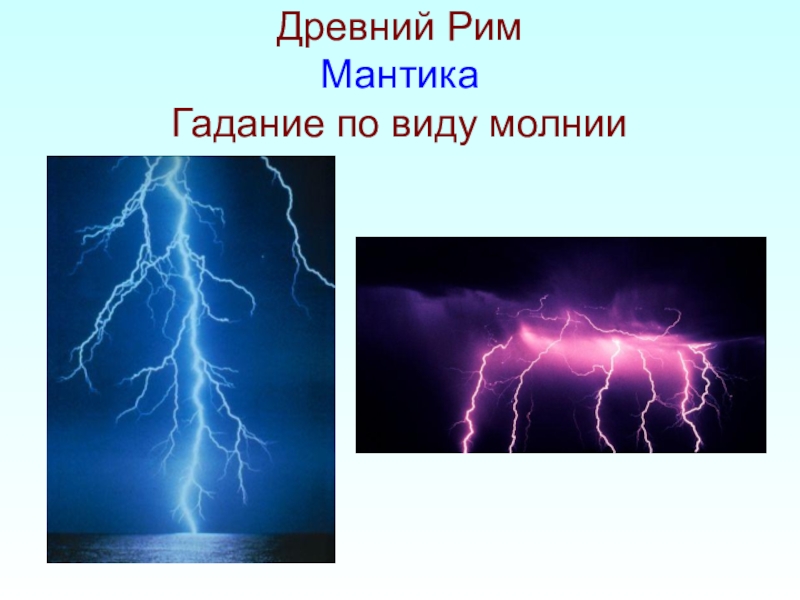 Древний Рим
Мантика
Гадание по виду молнии